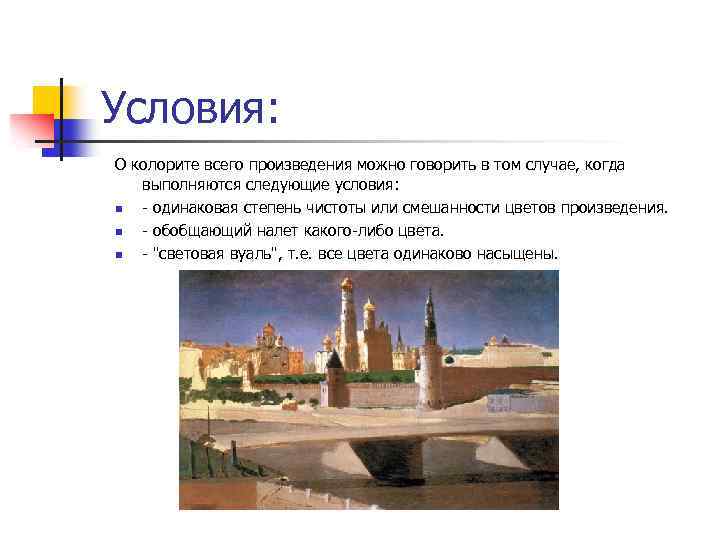 Условия:

О колорите всего произведения можно говорить в том случае, когда выполняются следующие условия:

- одинаковая степень чистоты или смешанности цветов произведения.
- обобщающий налет какого-либо цвета.
- "световая вуаль", т.е. все цвета одинаково насыщены.